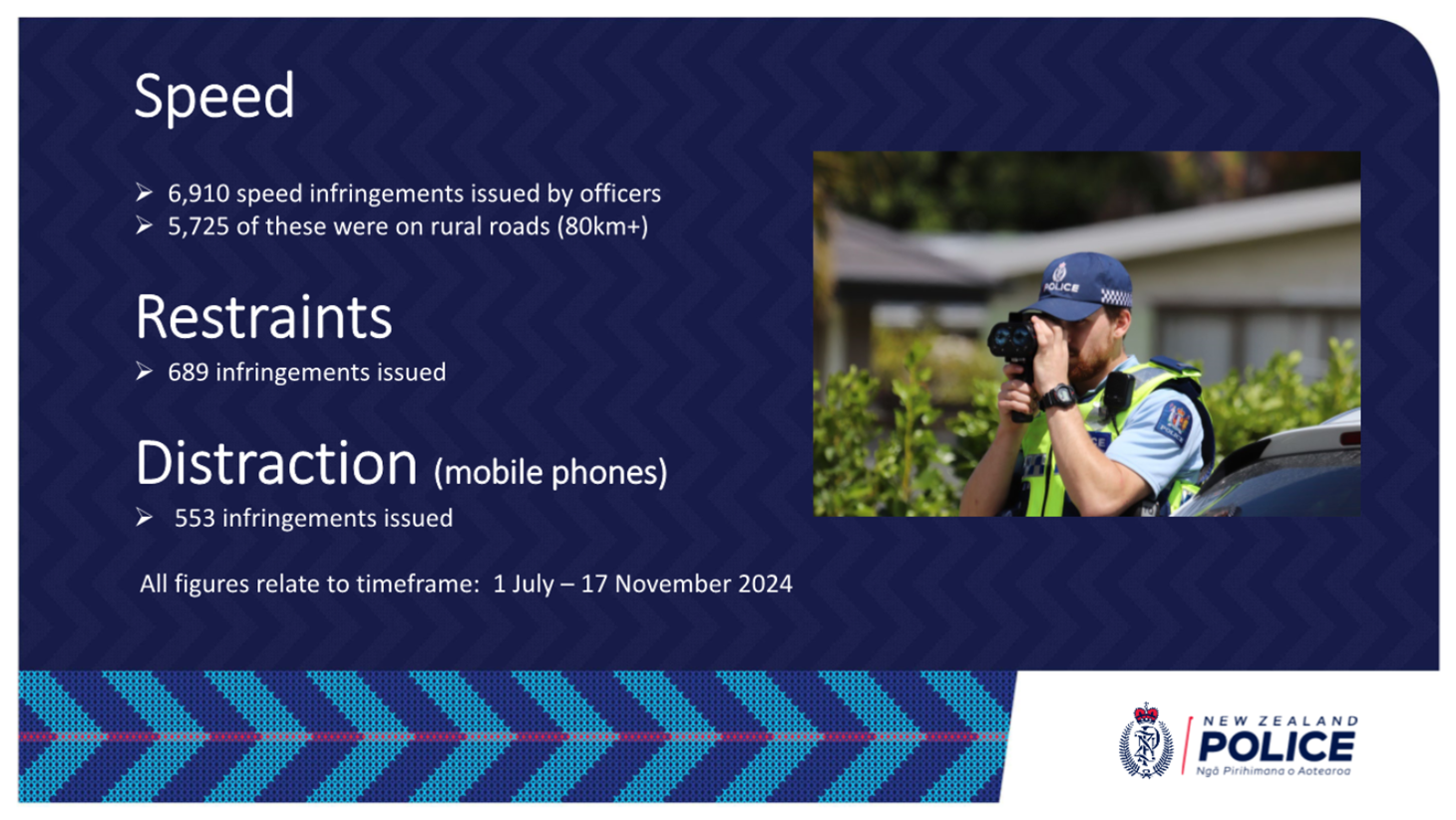 Speed

➢ 6,910 speed infringements issued by officers
➢ 5,725 of these were on rural roads (80km+)

Restraints

➢ 689 infringements issued

Distraction (mobile phones)

➢ 553 infringements issued

All figures relate to timeframe: 1 July – 17 November 2024

POLICE

NEW ZEALAND POLICE
Ngā Pirihimana o Aotearoa